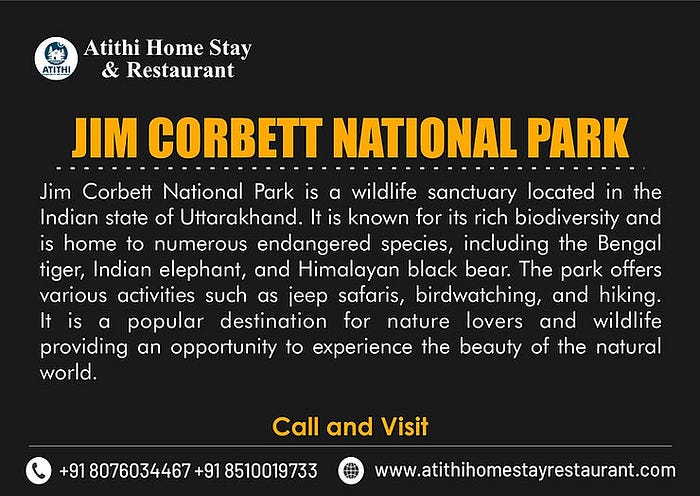 ATITHI

Atithi Home Stay & Restaurant

JIM CORBETT NATIONAL PARK

Jim Corbett National Park is a wildlife sanctuary located in the Indian state of Uttarakhand. It is known for its rich biodiversity and is home to numerous endangered species, including the Bengal tiger, Indian elephant, and Himalayan black bear. The park offers various activities such as jeep safaris, birdwatching, and hiking. It is a popular destination for nature lovers and wildlife providing an opportunity to experience the beauty of the natural world.

Call and Visit

+91 8076034467 +91 8510019733

www.atithihomestayrestaurant.com